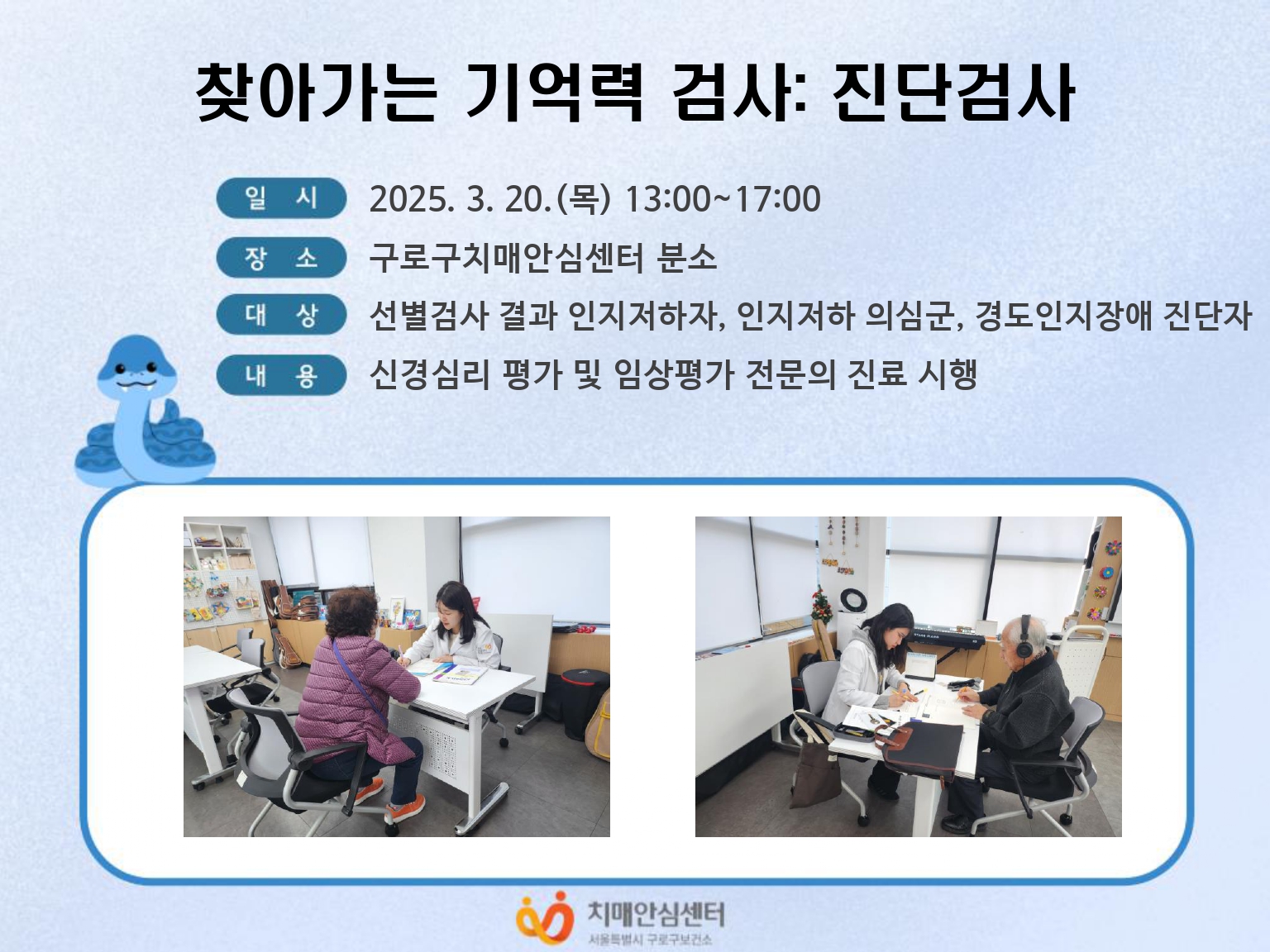 찾아가는 기억력 검사: 진단검사

일 시 2025. 3. 20.(목) 13:00~17:00

장 소 구로구치매안심센터 분소

대 상 선별검사 결과 인지저하자, 인지저하 의심군, 경도인지장애 진단자

내 용 신경심리 평가 및 임상평가 전문의 진료 시행

치매안심센터
서울특별시 구로구보건소